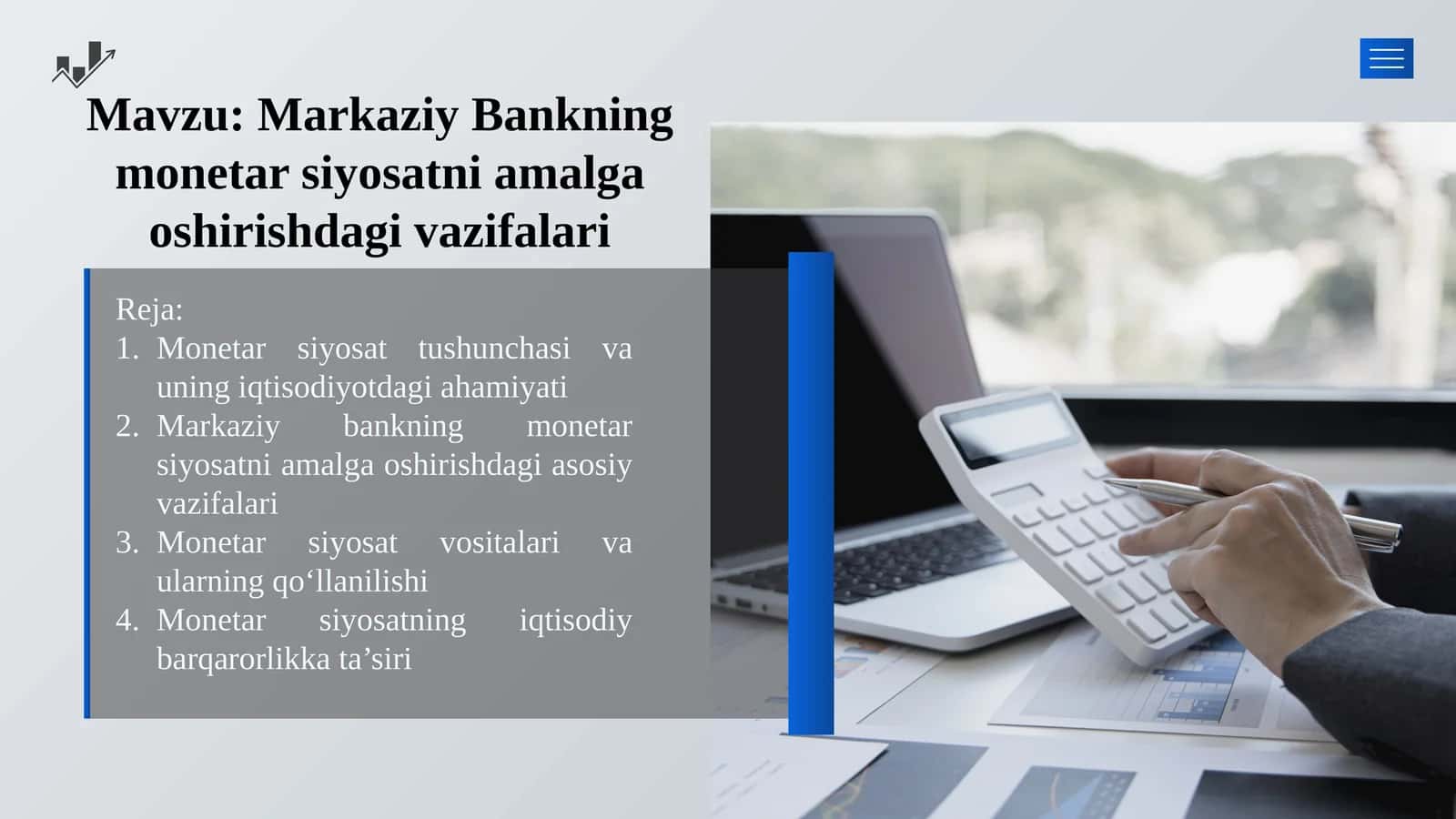 Mavzu: Markaziy Bankning monetar siyosatni amalga oshirishdagi vazifalari

Reja:
1. Monetar siyosat tushunchasi va uning iqtisodiyotdagi ahamiyati
2. Markaziy bankning monetar siyosatni amalga oshirishdagi asosiy vazifalari
3. Monetar siyosat vositalari va ularning qo‘llanilishi
4. Monetar siyosatning iqtisodiy barqarorlikka ta’siri